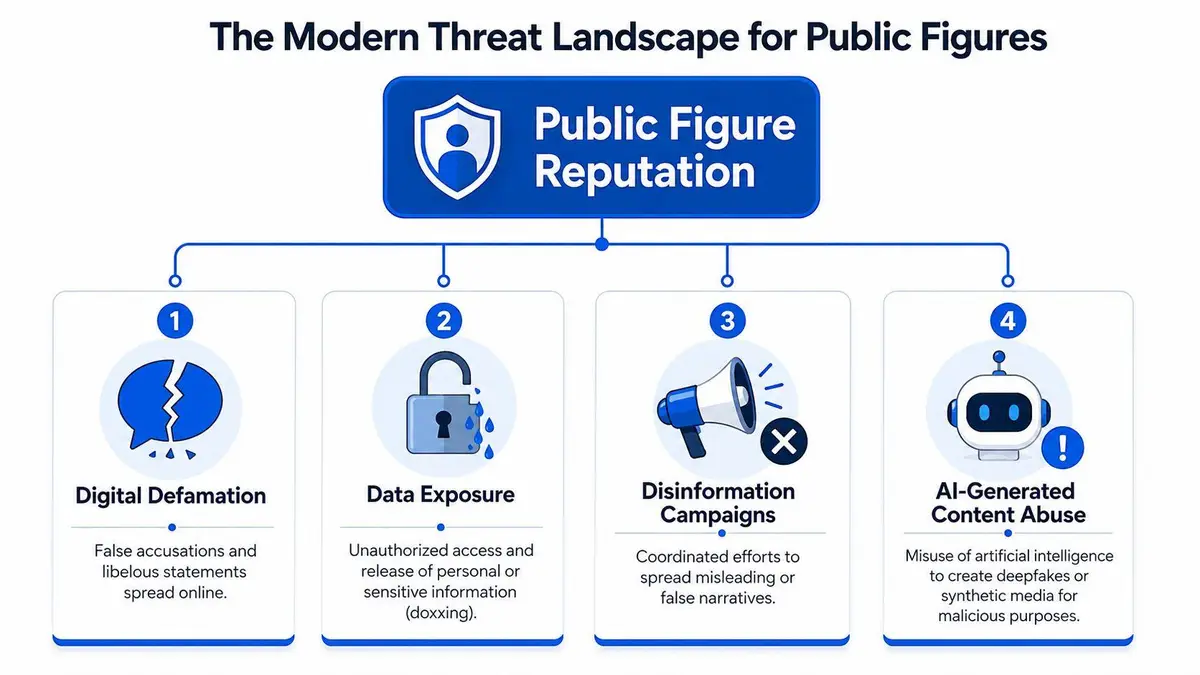 The Modern Threat Landscape for Public Figures

Public Figure Reputation

1

Digital Defamation

False accusations and libelous statements spread online.

2

Data Exposure

Unauthorized access and release of personal or sensitive information (doxxing).

3

Disinformation Campaigns

Coordinated efforts to spread misleading or false narratives.

4

AI-Generated Content Abuse

Misuse of artificial intelligence to create deepfakes or synthetic media for malicious purposes.